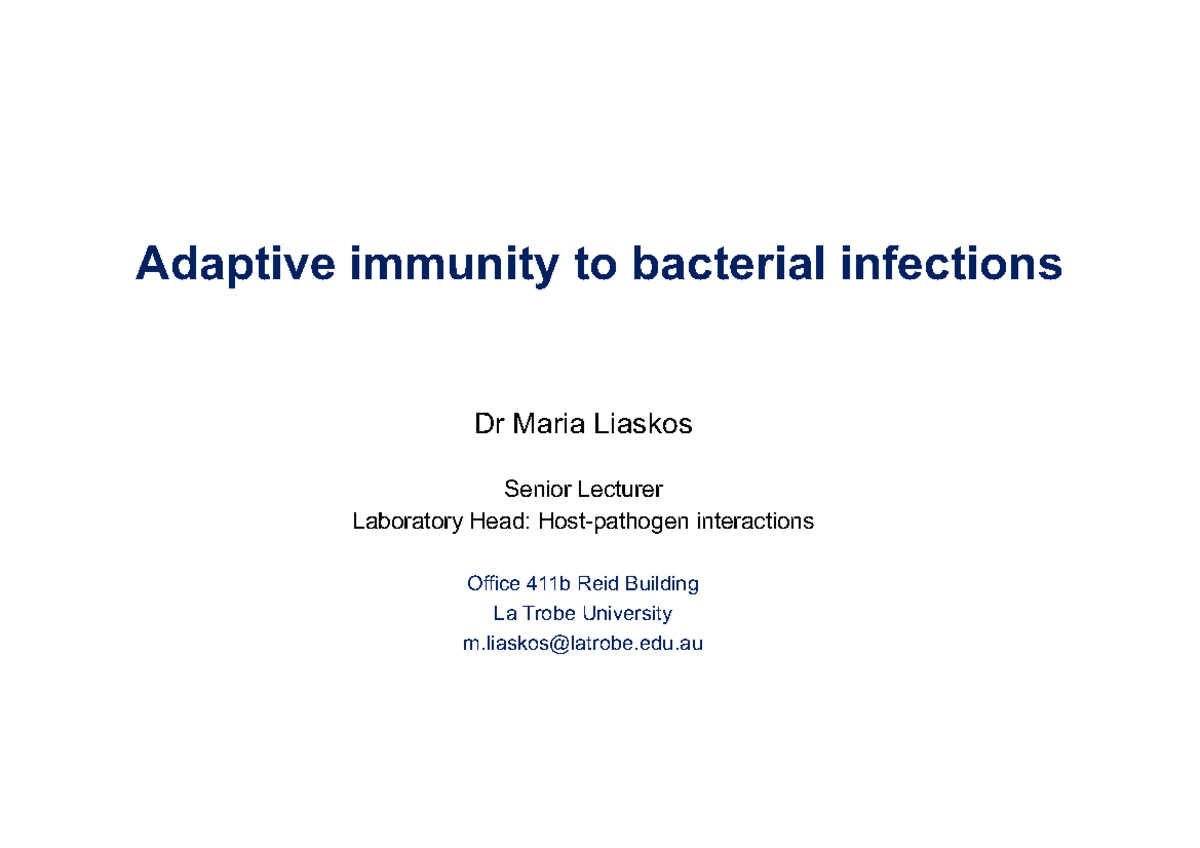 Adaptive immunity to bacterial infections

Dr Maria Liaskos

Senior Lecturer
Laboratory Head: Host-pathogen interactions

Office 411b Reid Building
La Trobe University
m.liaskos@latrobe.edu.au